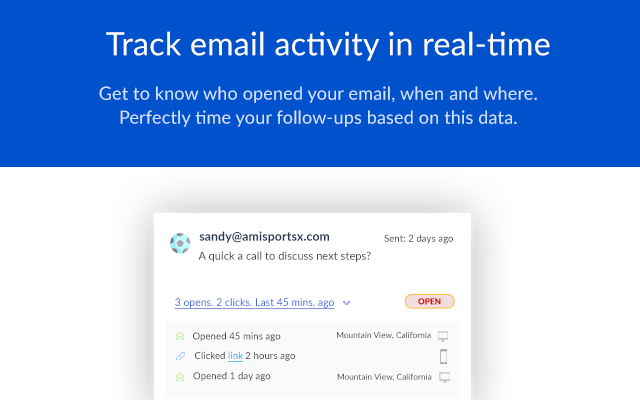 Track email activity in real-time

Get to know who opened your email, when and where. Perfectly time your follow-ups based on this data.

sandy@amisportsx.com
Sent: 2 days ago
A quick a call to discuss next steps?

3 opens. 2 clicks. Last 45 mins. ago
OPEN

Opened 45 mins ago
Mountain View, California

Clicked link 2 hours ago

Opened 1 day ago
Mountain View, California